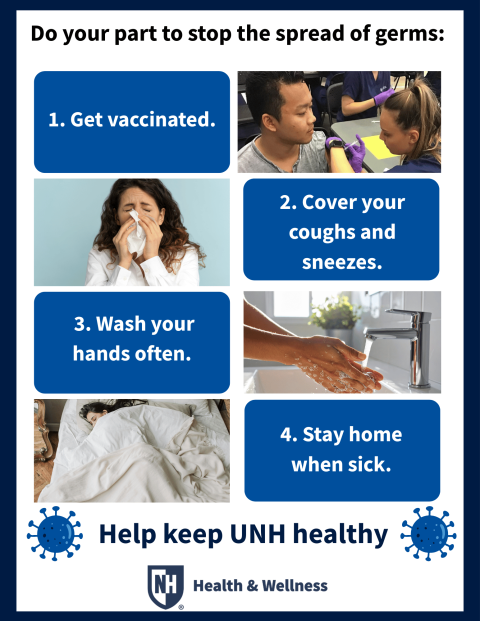 Do your part to stop the spread of germs:

1. Get vaccinated.

2. Cover your coughs and sneezes.

3. Wash your hands often.

4. Stay home when sick.

Help keep UNH healthy

NH

Health & Wellness